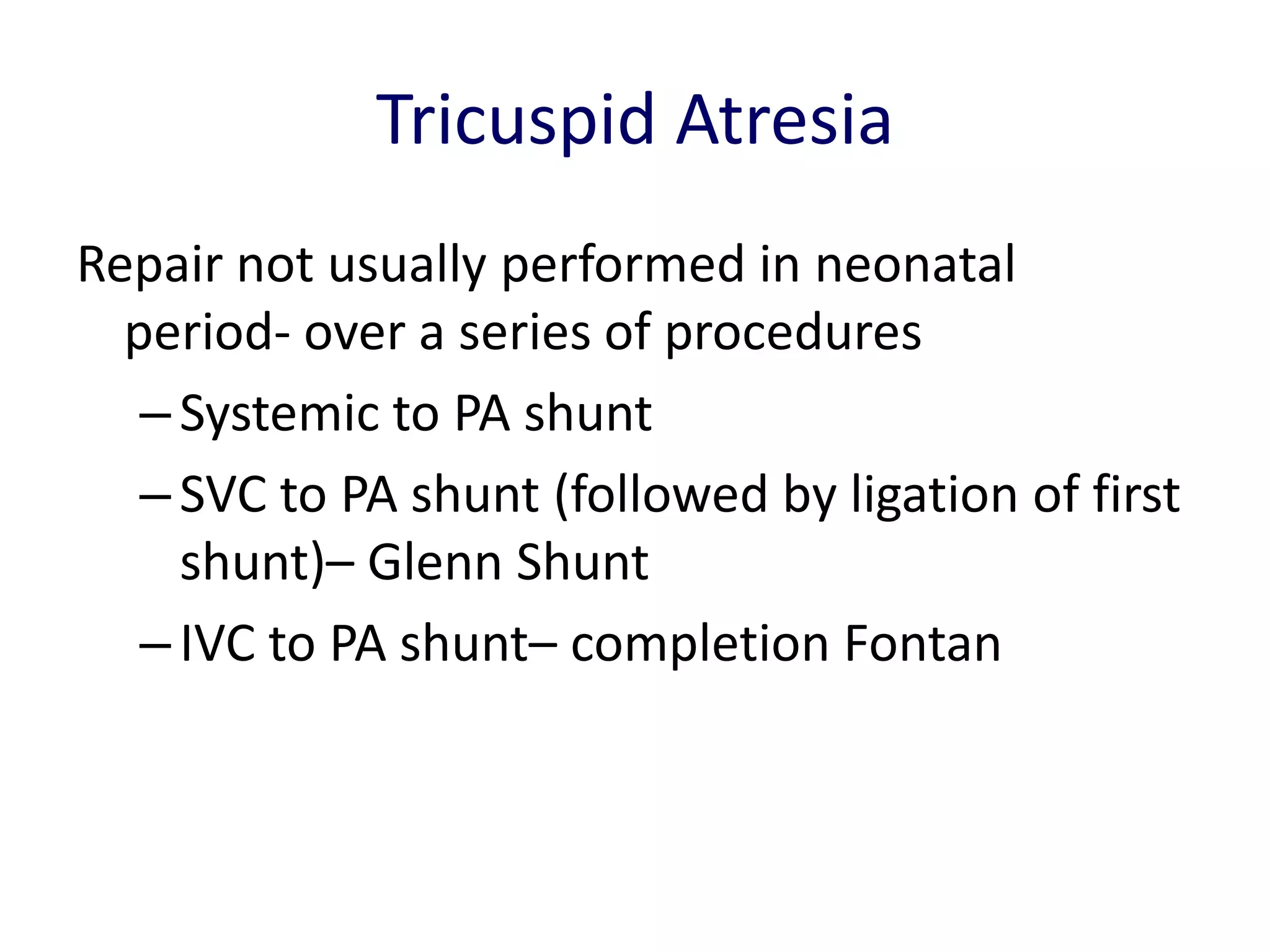 Tricuspid Atresia

Repair not usually performed in neonatal period- over a series of procedures

– Systemic to PA shunt

– SVC to PA shunt (followed by ligation of first shunt)– Glenn Shunt

– IVC to PA shunt– completion Fontan